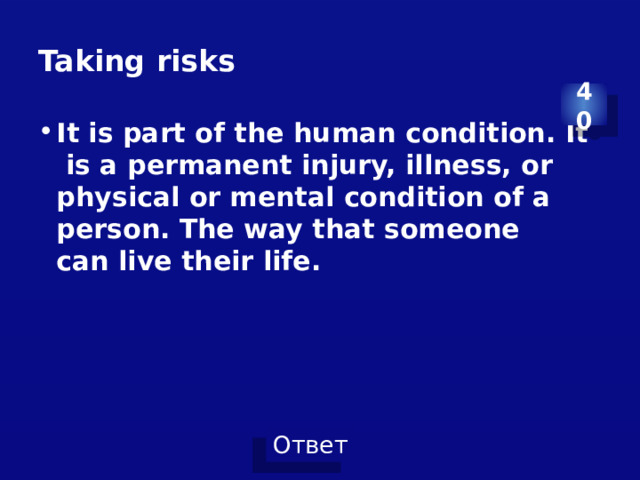 Taking risks

40

• It is part of the human condition. It is a permanent injury, illness, or physical or mental condition of a person. The way that someone can live their life.

Ответ